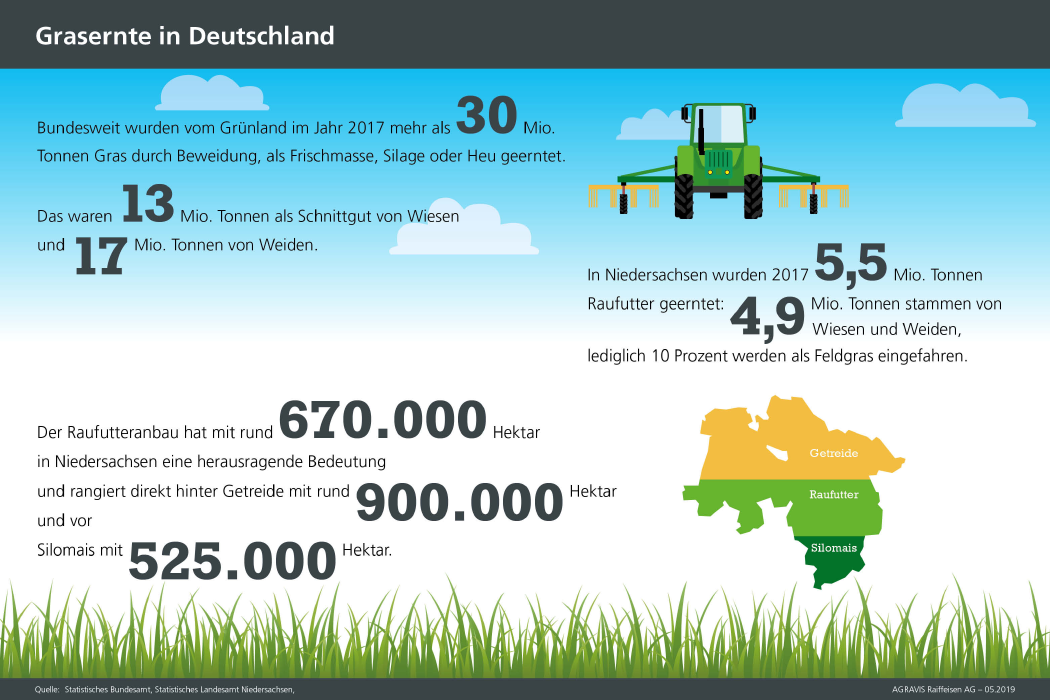 Grasernte in Deutschland

Bundesweit wurden vom Grünland im Jahr 2017 mehr als 30 Mio. Tonnen Gras durch Beweidung, als Frischmasse, Silage oder Heu geerntet.

Das waren 13 Mio. Tonnen als Schnittgut von Wiesen und 17 Mio. Tonnen von Weiden.

In Niedersachsen wurden 2017 5,5 Mio. Tonnen Raufutter geerntet: 4,9 Mio. Tonnen stammen von Wiesen und Weiden, lediglich 10 Prozent werden als Feldgras eingefahren.

Der Raufutteranbau hat mit rund 670.000 Hektar in Niedersachsen eine herausragende Bedeutung und rangiert direkt hinter Getreide mit rund 900.000 Hektar und vor Silomais mit 525.000 Hektar.

Getreide

Raufutter

Silomais

Quelle: Statistisches Bundesamt, Statistisches Landesamt Niedersachsen,

AGRAVIS Raiffeisen AG – 05.2019